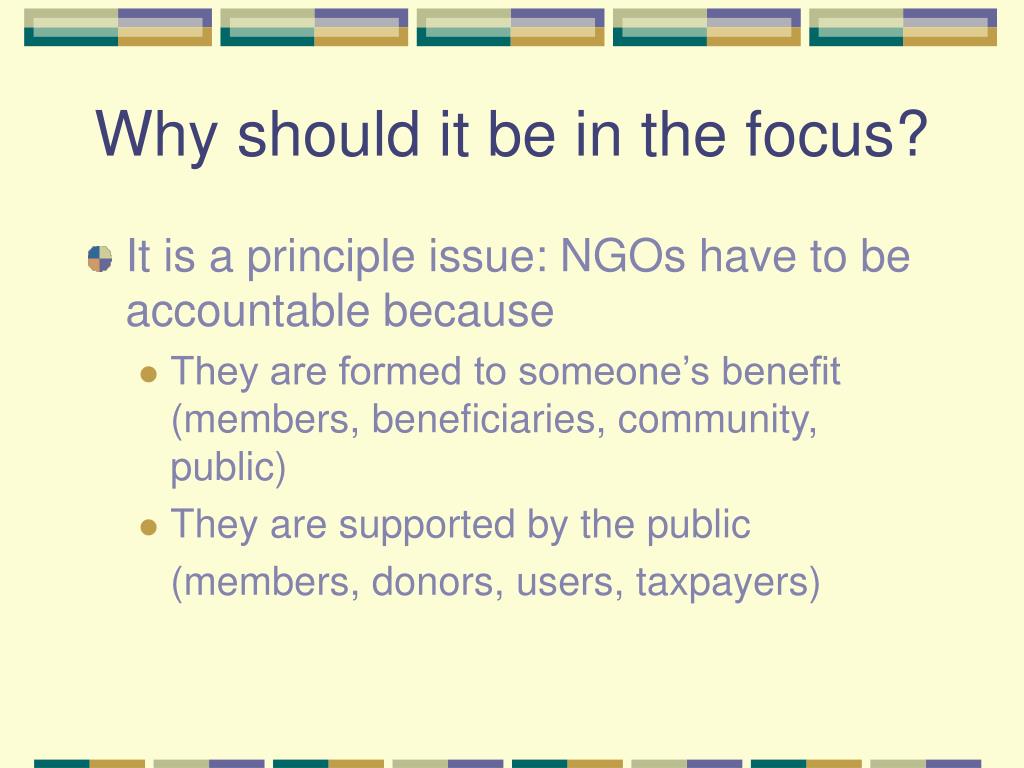 Why should it be in the focus?

It is a principle issue: NGOs have to be accountable because

They are formed to someone’s benefit (members, beneficiaries, community, public)

They are supported by the public (members, donors, users, taxpayers)